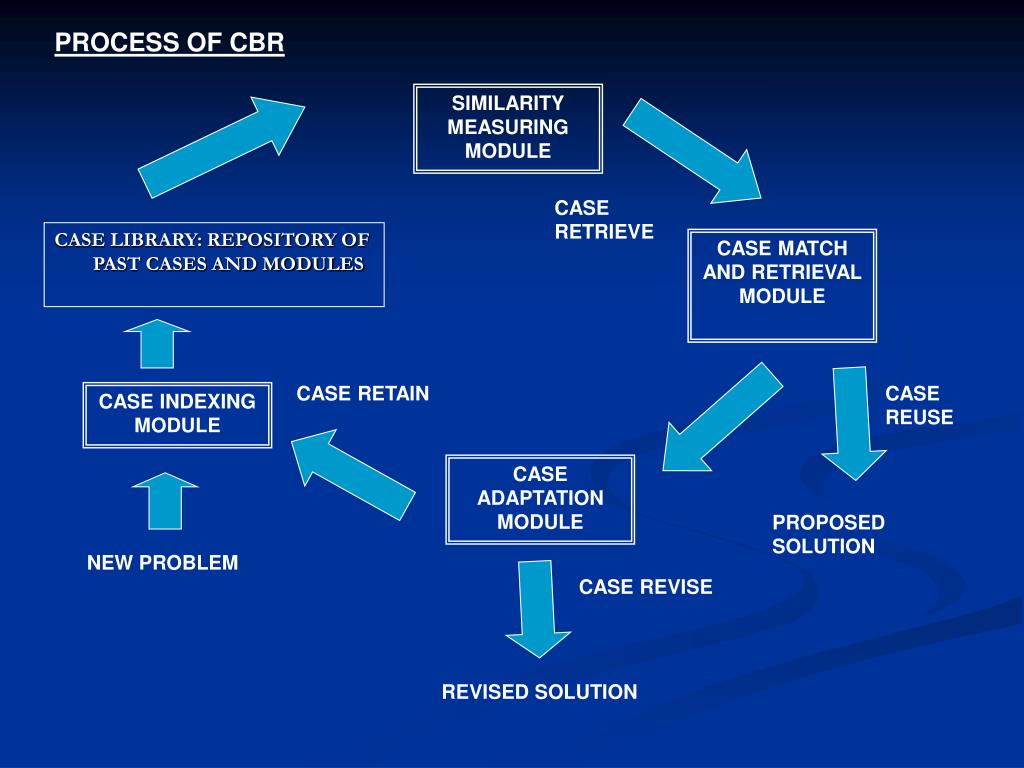 PROCESS OF CBR

SIMILARITY MEASURING MODULE

CASE RETRIEVE

CASE LIBRARY: REPOSITORY OF PAST CASES AND MODULES

CASE MATCH AND RETRIEVAL MODULE

CASE INDEXING MODULE

CASE RETAIN

CASE REUSE

CASE ADAPTATION MODULE

PROPOSED SOLUTION

NEW PROBLEM

CASE REVISE

REVISED SOLUTION